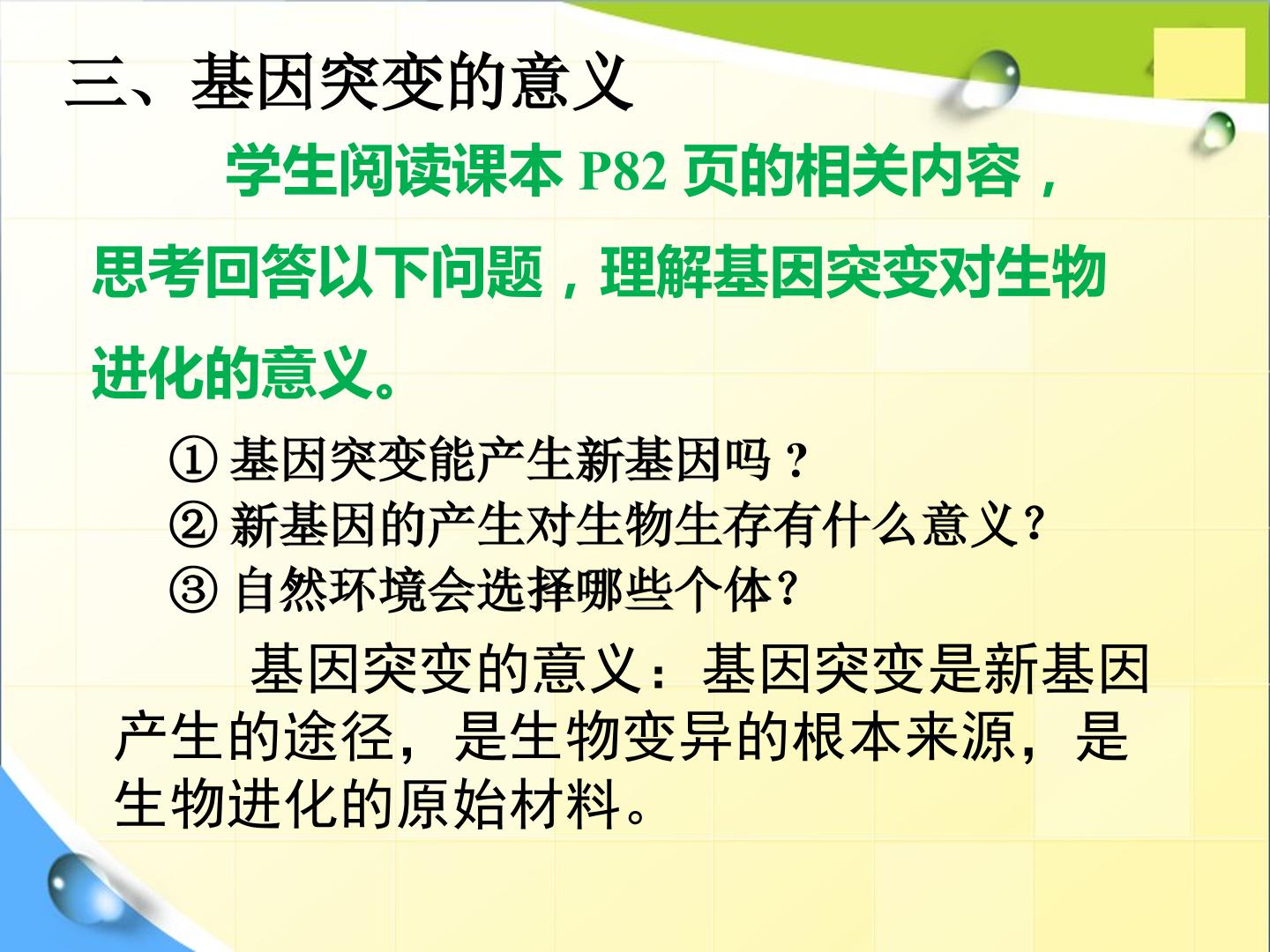 三、基因突变的意义

学生阅读课本P82页的相关内容，思考回答以下问题，理解基因突变对生物进化的意义。

①基因突变能产生新基因吗？
②新基因的产生对生物生存有什么意义？
③自然环境会选择哪些个体？

基因突变的意义：基因突变是新基因产生的途径，是生物变异的根本来源，是生物进化的原始材料。